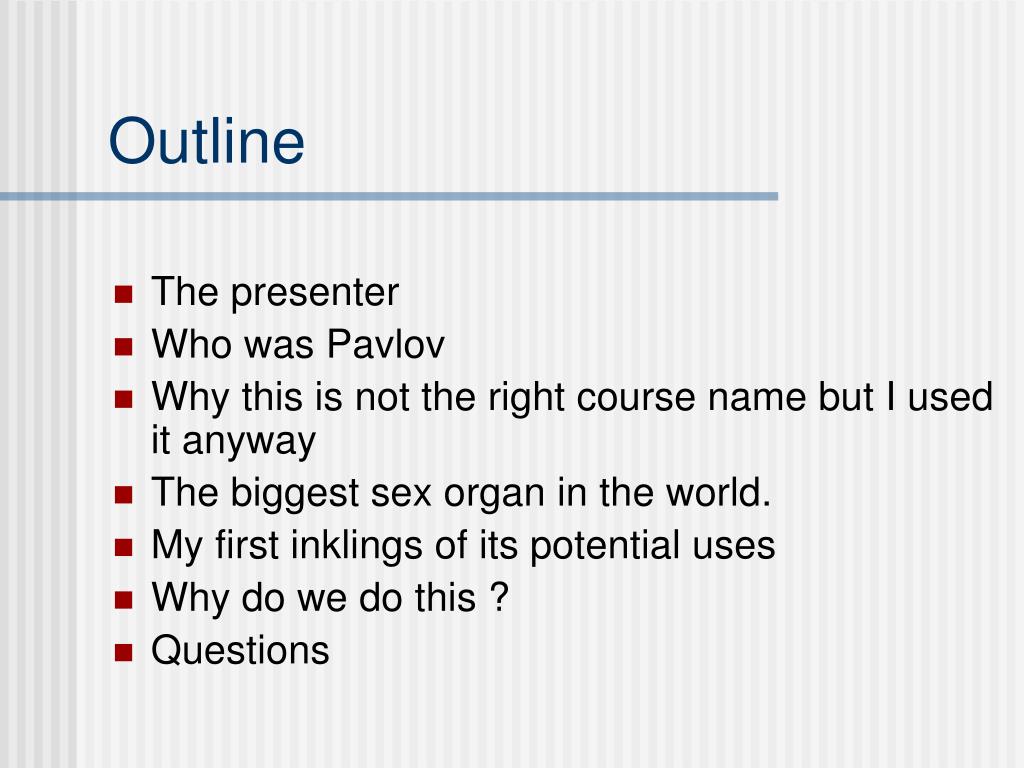 Outline

- The presenter
- Who was Pavlov
- Why this is not the right course name but I used it anyway
- The biggest sex organ in the world.
- My first inklings of its potential uses
- Why do we do this ?
- Questions